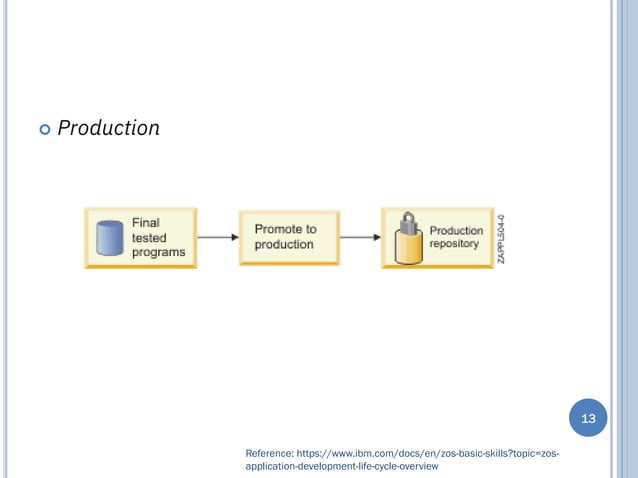 Production

Final tested programs

Promote to production

Production repository

ZAPPL504-0

13

Reference: https://www.ibm.com/docs/en/zos-basic-skills?topic=zos-application-development-life-cycle-overview